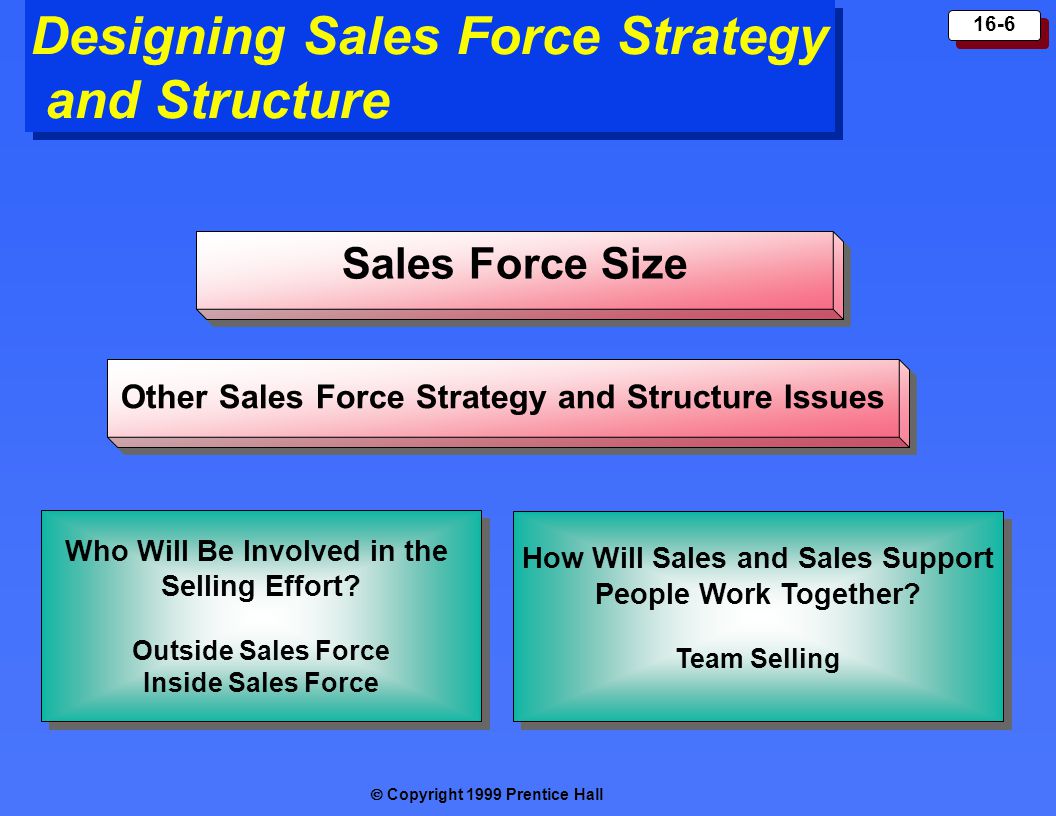 Designing Sales Force Strategy and Structure

16-6

Sales Force Size

Other Sales Force Strategy and Structure Issues

Who Will Be Involved in the Selling Effort?

Outside Sales Force
Inside Sales Force

How Will Sales and Sales Support People Work Together?

Team Selling

© Copyright 1999 Prentice Hall